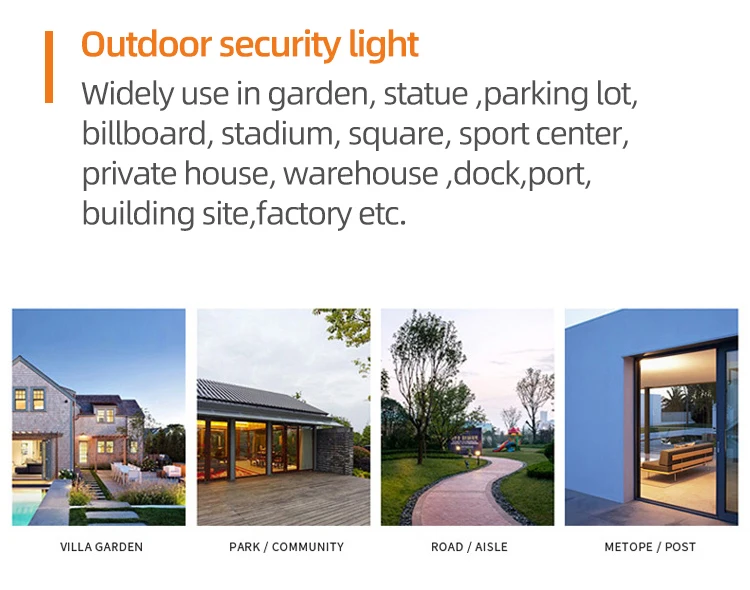 Outdoor security light

Widely use in garden, statue ,parking lot, billboard, stadium, square, sport center, private house, warehouse ,dock,port, building site,factory etc.

VILLA GARDEN

PARK / COMMUNITY

ROAD / AISLE

METOPE / POST